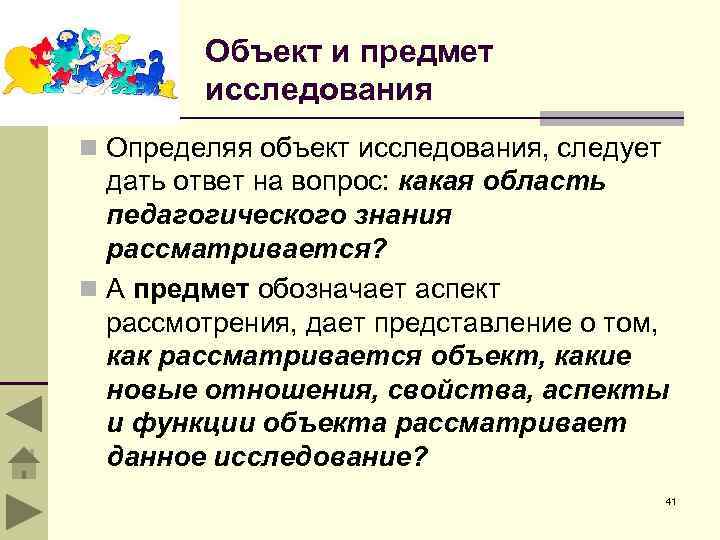 Объект и предмет исследования

Определяя объект исследования, следует дать ответ на вопрос: какая область педагогического знания рассматривается?

А предмет обозначает аспект рассмотрения, дает представление о том, как рассматривается объект, какие новые отношения, свойства, аспекты и функции объекта рассматривает данное исследование?

41